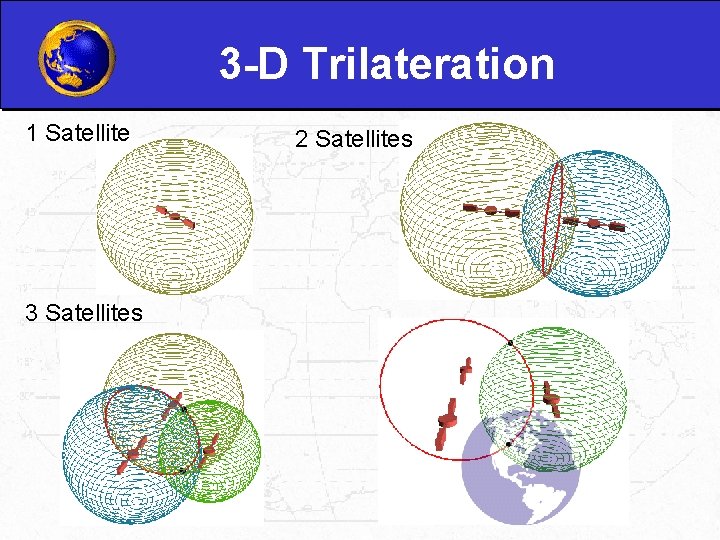 3-D Trilateration

1 Satellite

2 Satellites

3 Satellites